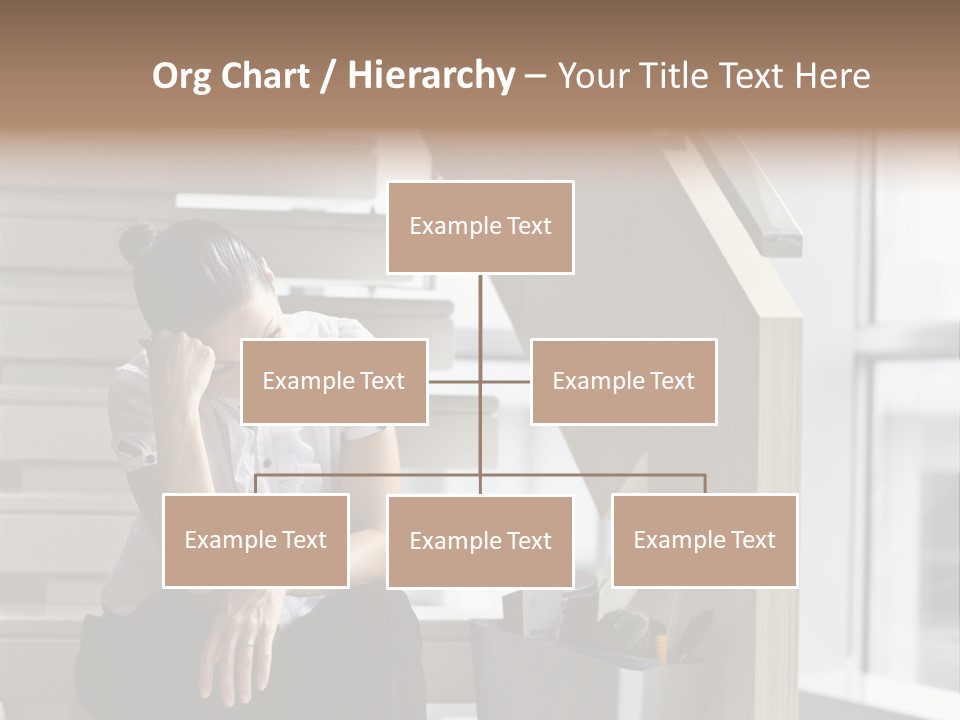 Org Chart / Hierarchy – Your Title Text Here

Example Text

Example Text

Example Text

Example Text

Example Text

Example Text